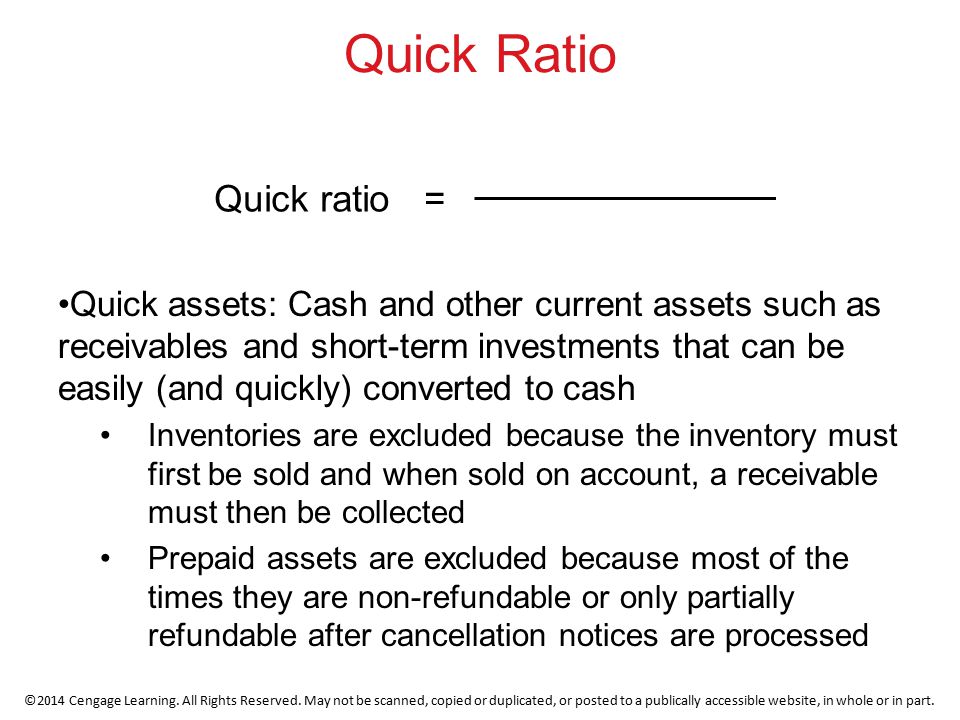 Quick Ratio

Quick ratio =

•Quick assets: Cash and other current assets such as receivables and short-term investments that can be easily (and quickly) converted to cash

• Inventories are excluded because the inventory must first be sold and when sold on account, a receivable must then be collected

• Prepaid assets are excluded because most of the times they are non-refundable or only partially refundable after cancellation notices are processed

©2014 Cengage Learning. All Rights Reserved. May not be scanned, copied or duplicated, or posted to a publically accessible website, in whole or in part.